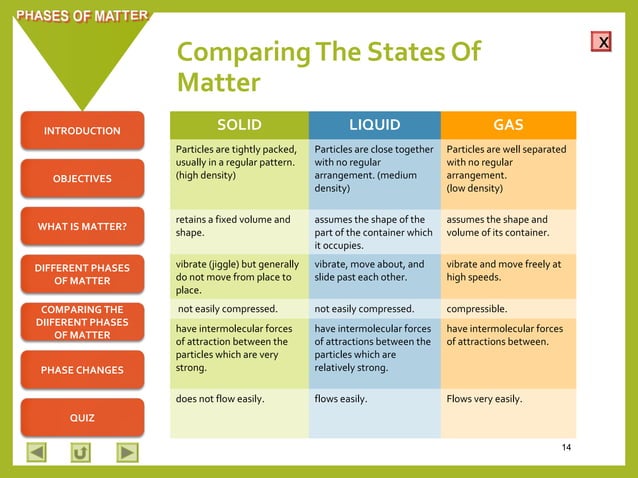 PHASES OF MATTER

Comparing The States Of Matter

X

INTRODUCTION

OBJECTIVES

WHAT IS MATTER?

DIFFERENT PHASES OF MATTER

COMPARING THE DIIFERENT PHASES OF MATTER

PHASE CHANGES

QUIZ

| SOLID | LIQUID | GAS |
|---|---|---|
| Particles are tightly packed, usually in a regular pattern. (high density) | Particles are close together with no regular arrangement. (medium density) | Particles are well separated with no regular arrangement. (low density) |
| retains a fixed volume and shape. | assumes the shape of the part of the container which it occupies. | assumes the shape and volume of its container. |
| vibrate (jiggle) but generally do not move from place to place. | vibrate, move about, and slide past each other. | vibrate and move freely at high speeds. |
| not easily compressed. | not easily compressed. | compressible. |
| have intermolecular forces of attraction between the particles which are very strong. | have intermolecular forces of attractions between the particles which are relatively strong. | have intermolecular forces of attractions between. |
| does not flow easily. | flows easily. | Flows very easily. |

14